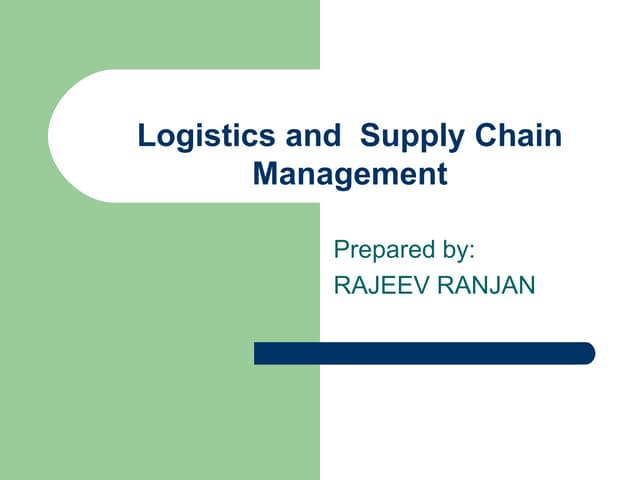 Logistics and Supply Chain Management

Prepared by:
RAJEEV RANJAN